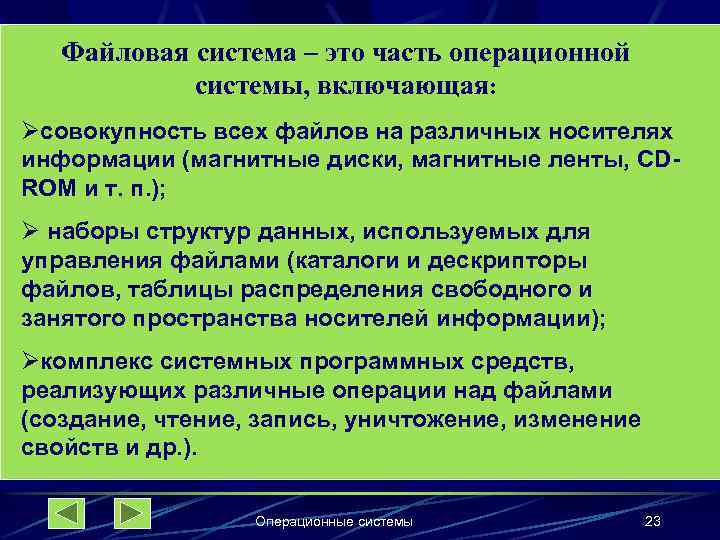 Файловая система – это часть операционной системы, включающая:

➢совокупность всех файлов на различных носителях информации (магнитные диски, магнитные ленты, CD-ROM и т. п.);

➢ наборы структур данных, используемых для управления файлами (каталоги и дескрипторы файлов, таблицы распределения свободного и занятого пространства носителей информации);

➢комплекс системных программных средств, реализующих различные операции над файлами (создание, чтение, запись, уничтожение, изменение свойств и др.).

Операционные системы

23